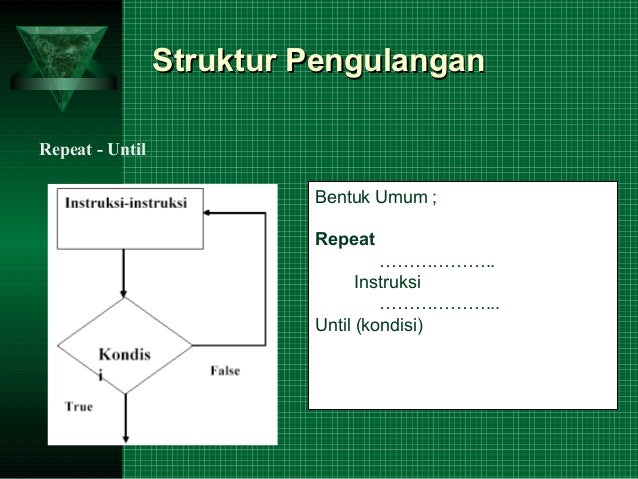 Struktur Pengulangan

Repeat - Until

Instruksi-instruksi

Kondis
i

False

True

Bentuk Umum ;

**Repeat**
………………..
Instruksi
………………...
Until (kondisi)